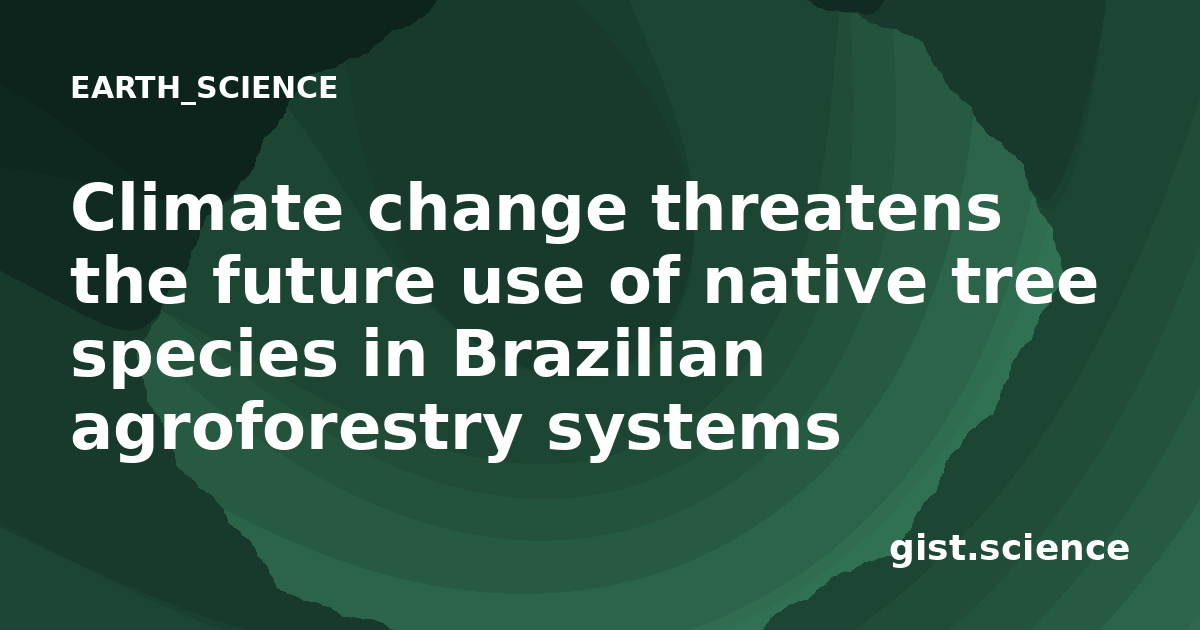 EARTH_SCIENCE

Climate change threatens the future use of native tree species in Brazilian agroforestry systems

gist.science